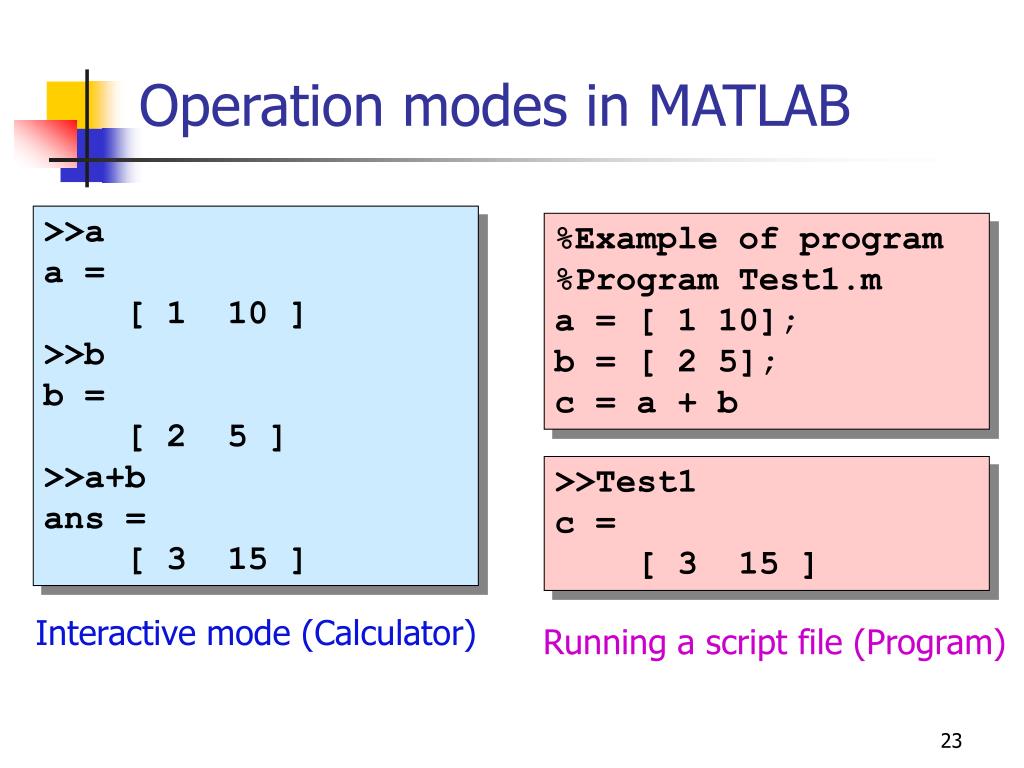 Operation modes in MATLAB

>>a
a =
[ 1 10 ]
>>b
b =
[ 2 5 ]
>>a+b
ans =
[ 3 15 ]

Interactive mode (Calculator)

%Example of program
%Program Test1.m
a = [ 1 10];
b = [ 2 5];
c = a + b

>>Test1
c =
[ 3 15 ]

Running a script file (Program)

23